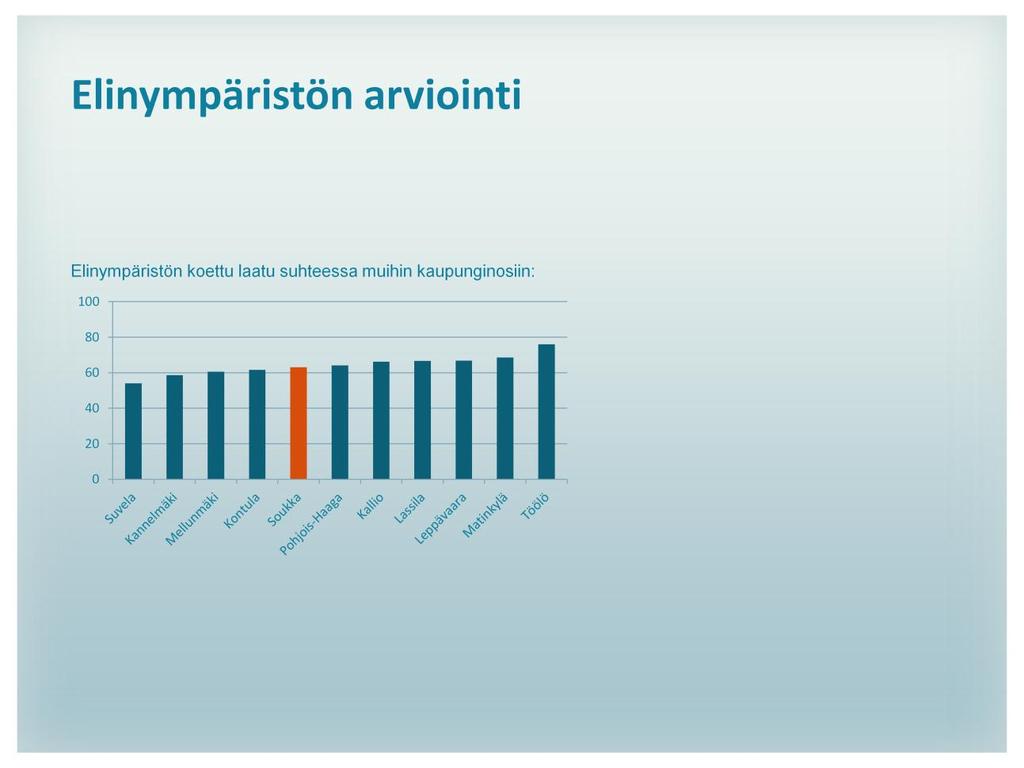 Elinympäristön arviointi

Elinympäristön koettu laatu suhteessa muihin kaupunginosiin:

100
80
60
40
20
0

Suvela
Kannelmäki
Mellunmäki
Kontula
Soukka
Pohjois-Haaga
Kallio
Lassila
Leppävaara
Matinkylä
Töölö